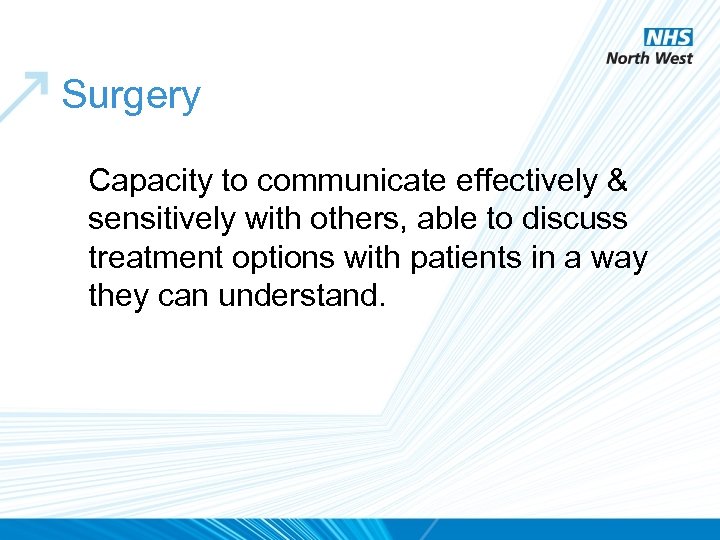 NHS
North West

Surgery

Capacity to communicate effectively & sensitively with others, able to discuss treatment options with patients in a way they can understand.